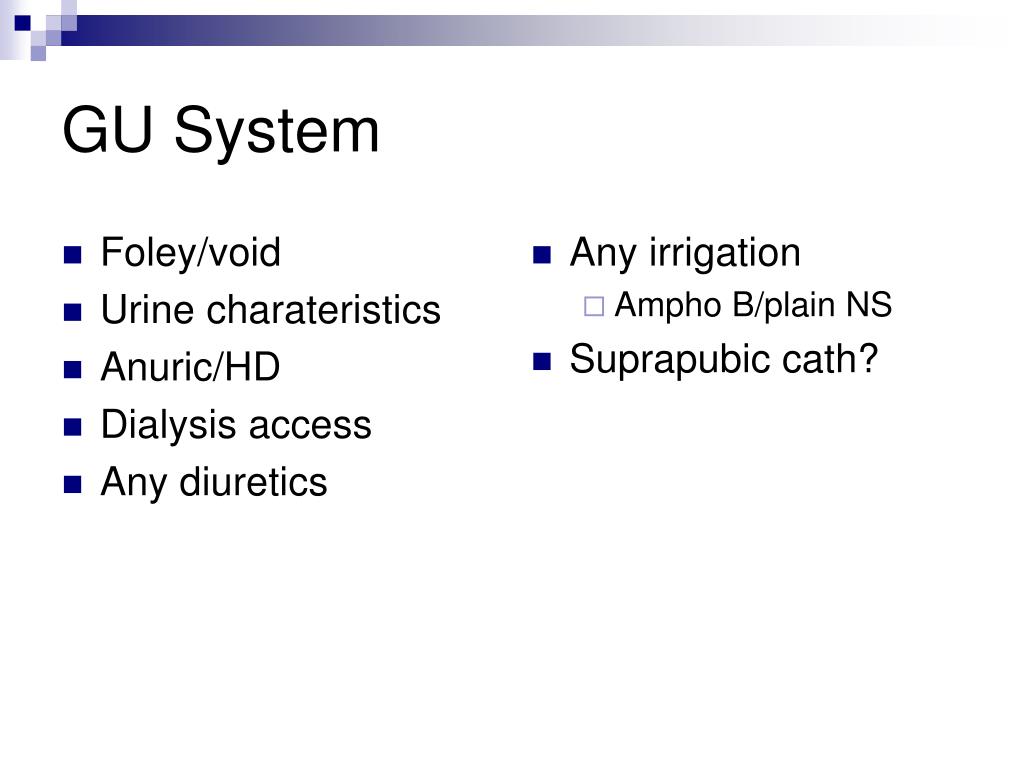 GU System

- Foley/void
- Urine charateristics
- Anuric/HD
- Dialysis access
- Any diuretics

- Any irrigation
  - Ampho B/plain NS
- Suprapubic cath?